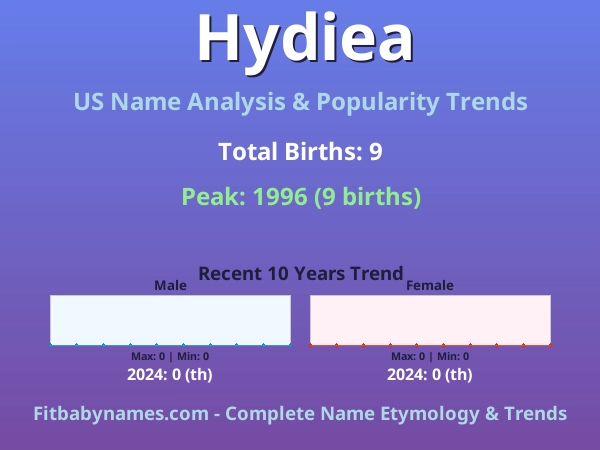 Hydiea

US Name Analysis & Popularity Trends

Total Births: 9

Peak: 1996 (9 births)

Recent 10 Years Trend

Male

Max: 0 | Min: 0

2024: 0 (th)

Female

Max: 0 | Min: 0

2024: 0 (th)

Fitbabynames.com - Complete Name Etymology & Trends